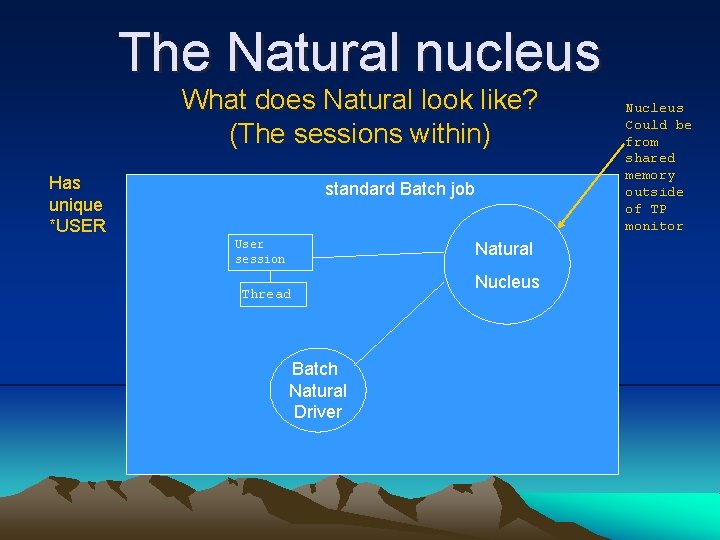 The Natural nucleus

What does Natural look like?
(The sessions within)

Nucleus Could be from shared memory outside of TP monitor

Has unique *USER

standard Batch job

User session

Thread

Natural Nucleus

Batch Natural Driver